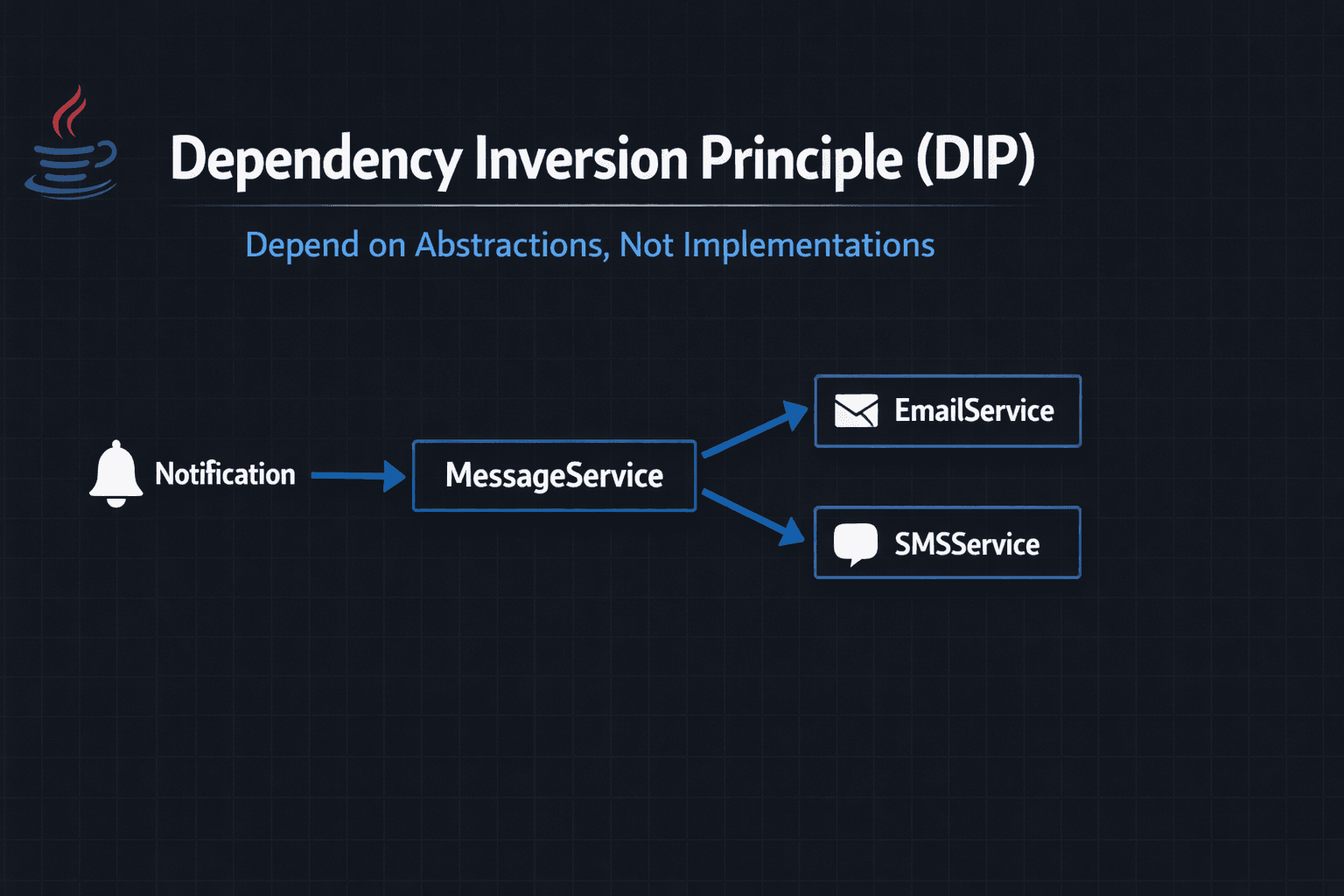 Dependency Inversion Principle (DIP)

Depend on Abstractions, Not Implementations

Notification

MessageService

EmailService

SMSService